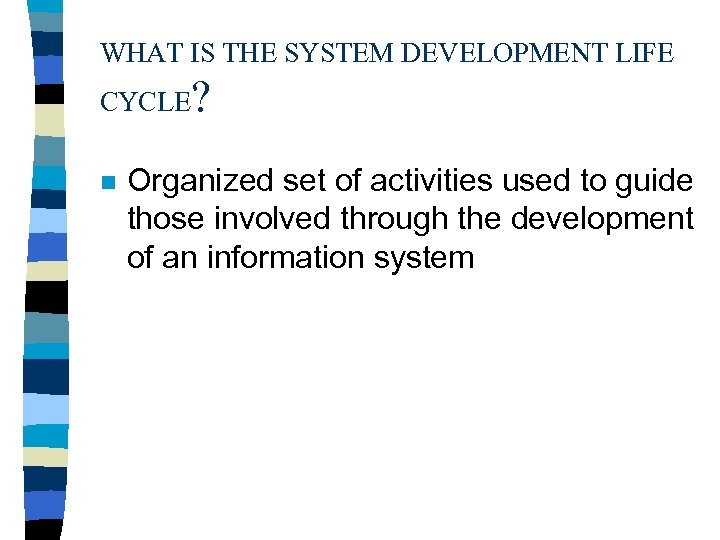 WHAT IS THE SYSTEM DEVELOPMENT LIFE CYCLE?

Organized set of activities used to guide those involved through the development of an information system